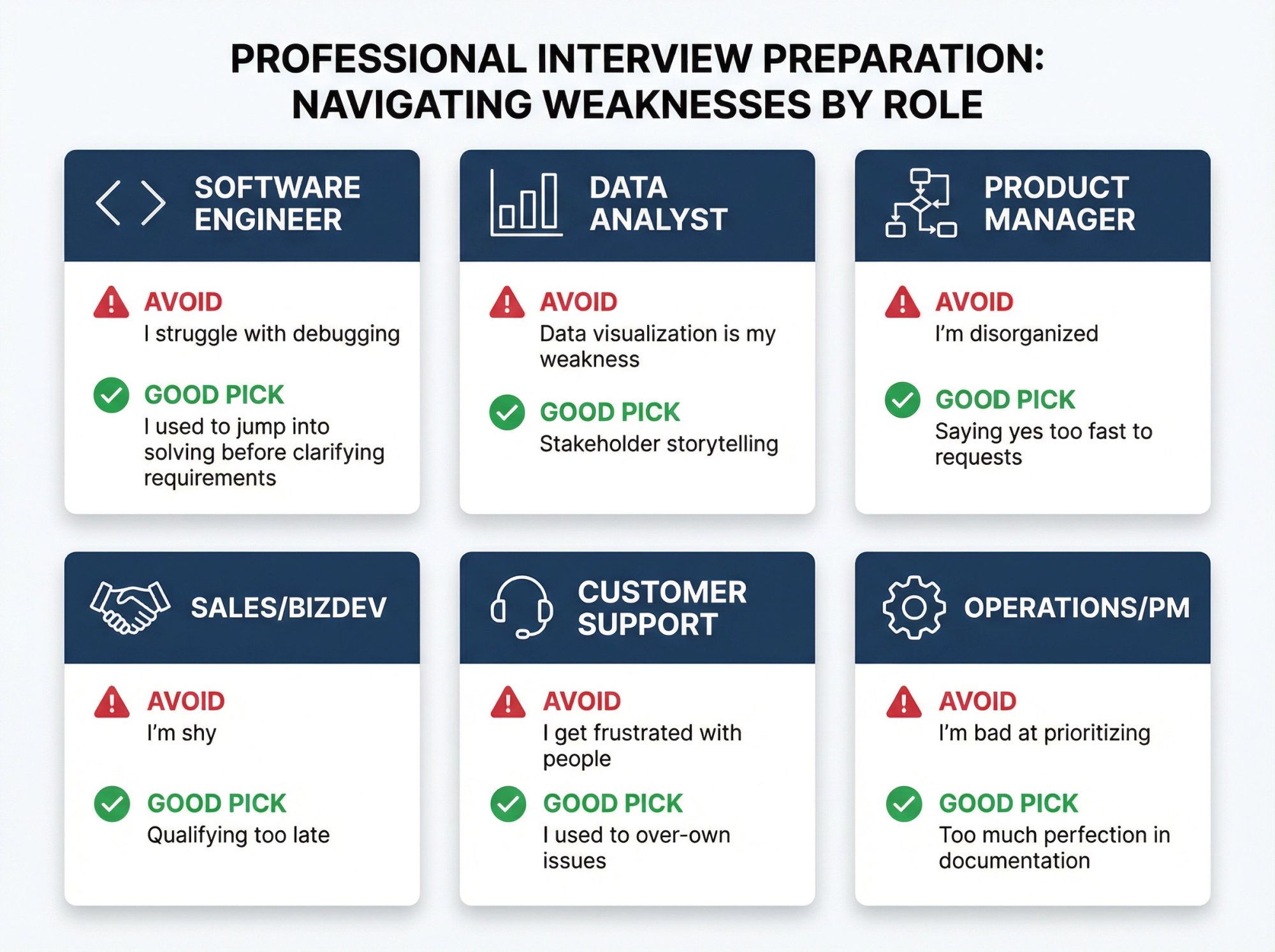 PROFESSIONAL INTERVIEW PREPARATION: NAVIGATING WEAKNESSES BY ROLE

SOFTWARE ENGINEER

AVOID
I struggle with debugging

GOOD PICK
I used to jump into solving before clarifying requirements

DATA ANALYST

AVOID
Data visualization is my weakness

GOOD PICK
Stakeholder storytelling

PRODUCT MANAGER

AVOID
I'm disorganized

GOOD PICK
Saying yes too fast to requests

SALES/BIZDEV

AVOID
I'm shy

GOOD PICK
Qualifying too late

CUSTOMER SUPPORT

AVOID
I get frustrated with people

GOOD PICK
I used to over-own issues

OPERATIONS/PM

AVOID
I'm bad at prioritizing

GOOD PICK
Too much perfection in documentation